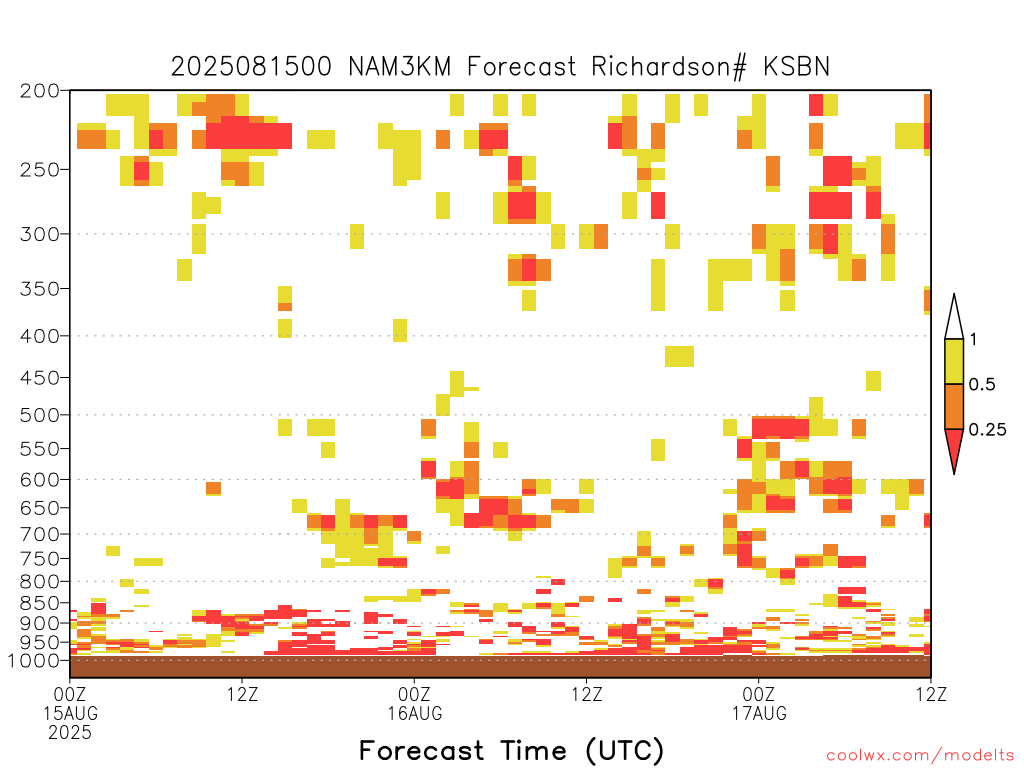 2025081500 NAM3KM Forecast Richardson# KSBN

200
250
300
350
400
450
500
550
600
650
700
750
800
850
900
950
1000

1
0.5
0.25

00Z 15AUG 2025
12Z
00Z 16AUG
12Z
00Z 17AUG
12Z

Forecast Time (UTC)

coolwx.com/modelts